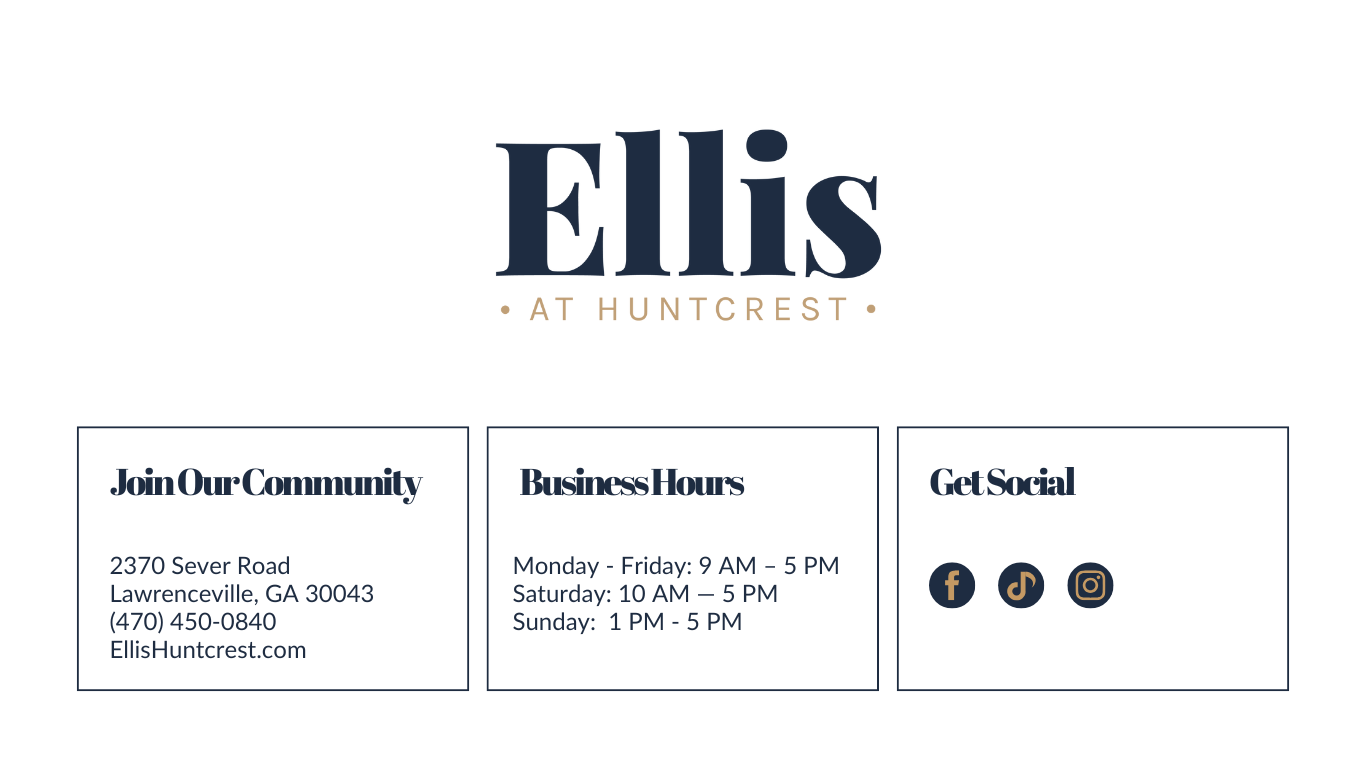 Ellis
• AT HUNTCREST •

Join Our Community

2370 Sever Road
Lawrenceville, GA 30043
(470) 450-0840
EllisHuntcrest.com

Business Hours

Monday - Friday: 9 AM – 5 PM
Saturday: 10 AM — 5 PM
Sunday: 1 PM - 5 PM

Get Social